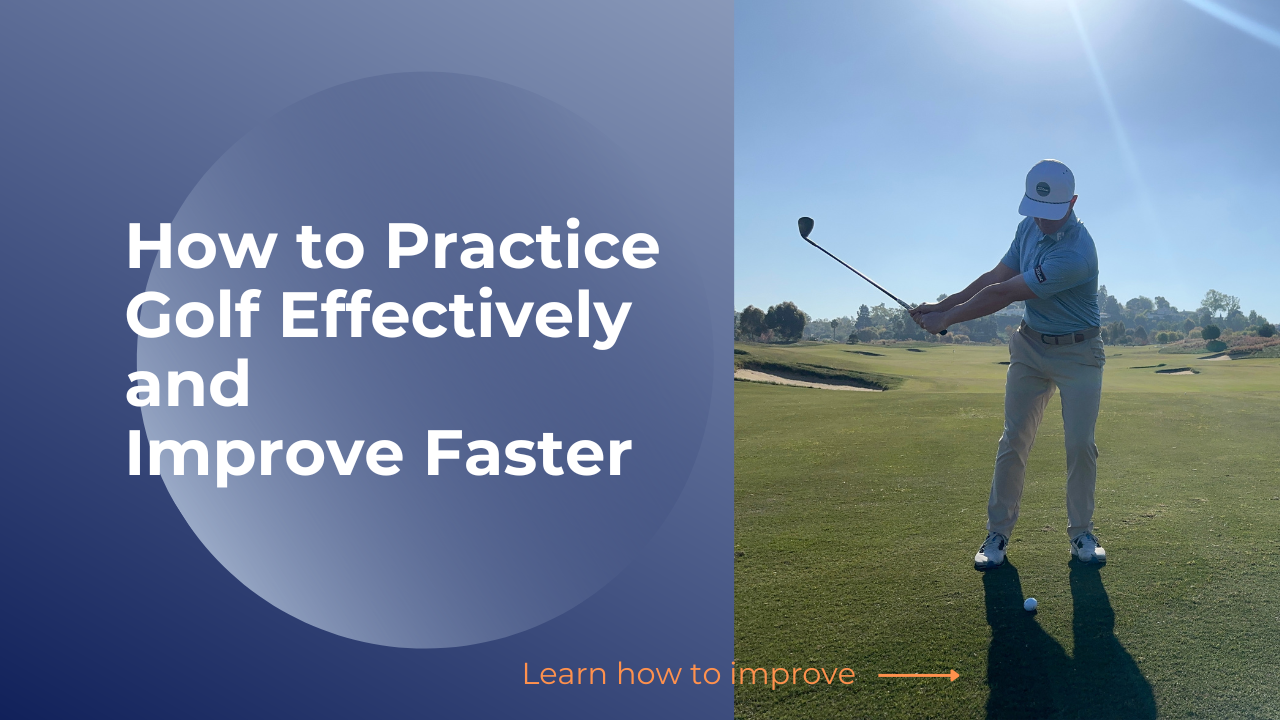 How to Practice Golf Effectively and Improve Faster

Learn how to improve